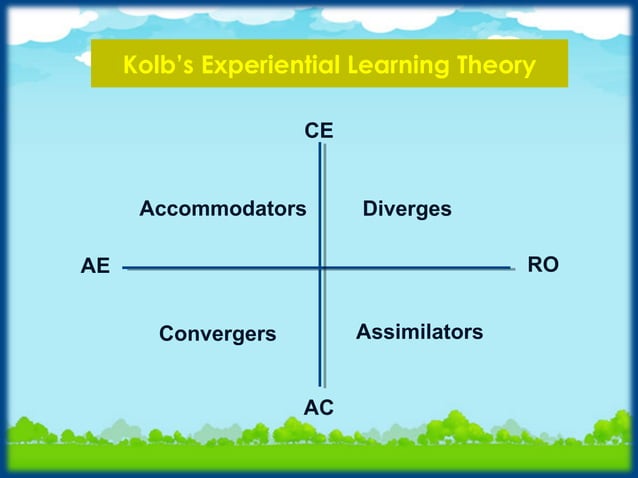 Kolb's Experiential Learning Theory

CE

Accommodators

Diverges

AE

RO

Convergers

Assimilators

AC